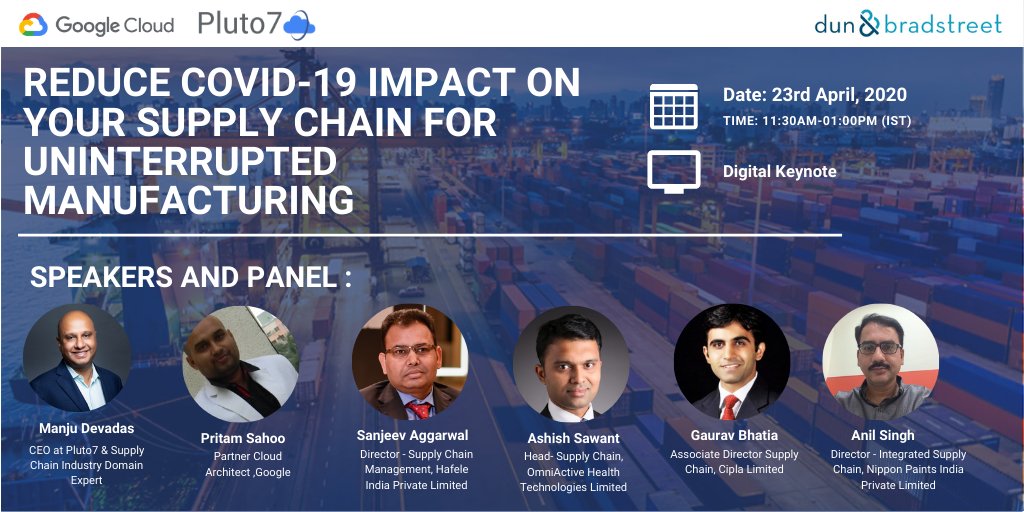 Google Cloud Pluto7

dun & bradstreet

REDUCE COVID-19 IMPACT ON YOUR SUPPLY CHAIN FOR UNINTERRUPTED MANUFACTURING

Date: 23rd April, 2020
TIME: 11:30AM-01:00PM (IST)

Digital Keynote

SPEAKERS AND PANEL :

Manju Devadas
CEO at Pluto7 & Supply Chain Industry Domain Expert

Pritam Sahoo
Partner Cloud Architect ,Google

Sanjeev Aggarwal
Director - Supply Chain Management, Hafele India Private Limited

Ashish Sawant
Head- Supply Chain, OmniActive Health Technologies Limited

Gaurav Bhatia
Associate Director Supply Chain, Cipla Limited

Anil Singh
Director - Integrated Supply Chain, Nippon Paints India Private Limited